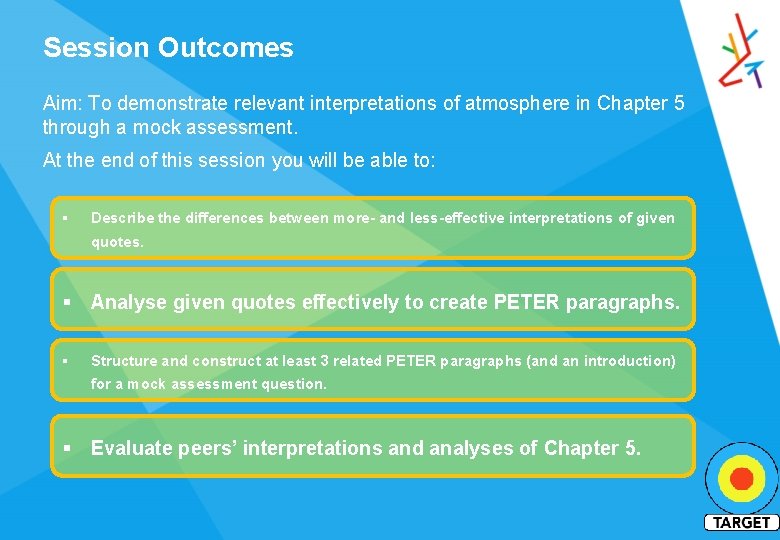 Session Outcomes

Aim: To demonstrate relevant interpretations of atmosphere in Chapter 5 through a mock assessment.

At the end of this session you will be able to:

▪ Describe the differences between more- and less-effective interpretations of given quotes.

▪ Analyse given quotes effectively to create PETER paragraphs.

▪ Structure and construct at least 3 related PETER paragraphs (and an introduction) for a mock assessment question.

▪ Evaluate peers' interpretations and analyses of Chapter 5.

TARGET